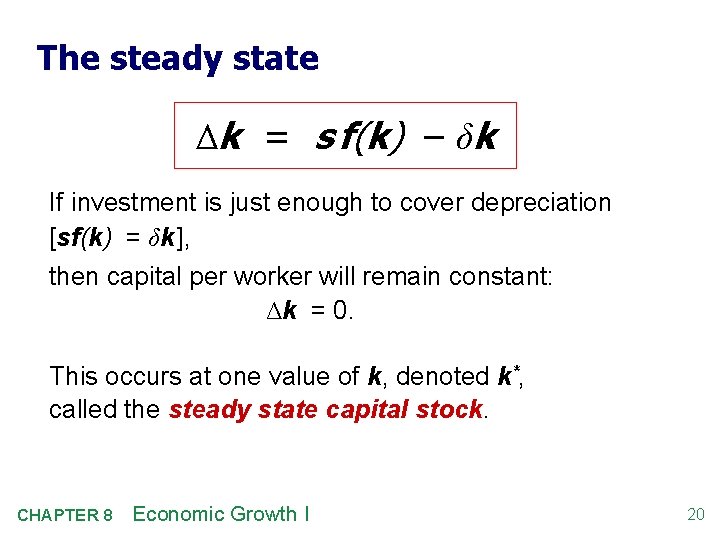 The steady state

$\Delta k = sf(k) - \delta k$

If investment is just enough to cover depreciation [$sf(k) = \delta k$],

then capital per worker will remain constant:

$\Delta k = 0$.

This occurs at one value of $k$, denoted $k^*$, called the steady state capital stock.

CHAPTER 8 Economic Growth I

20